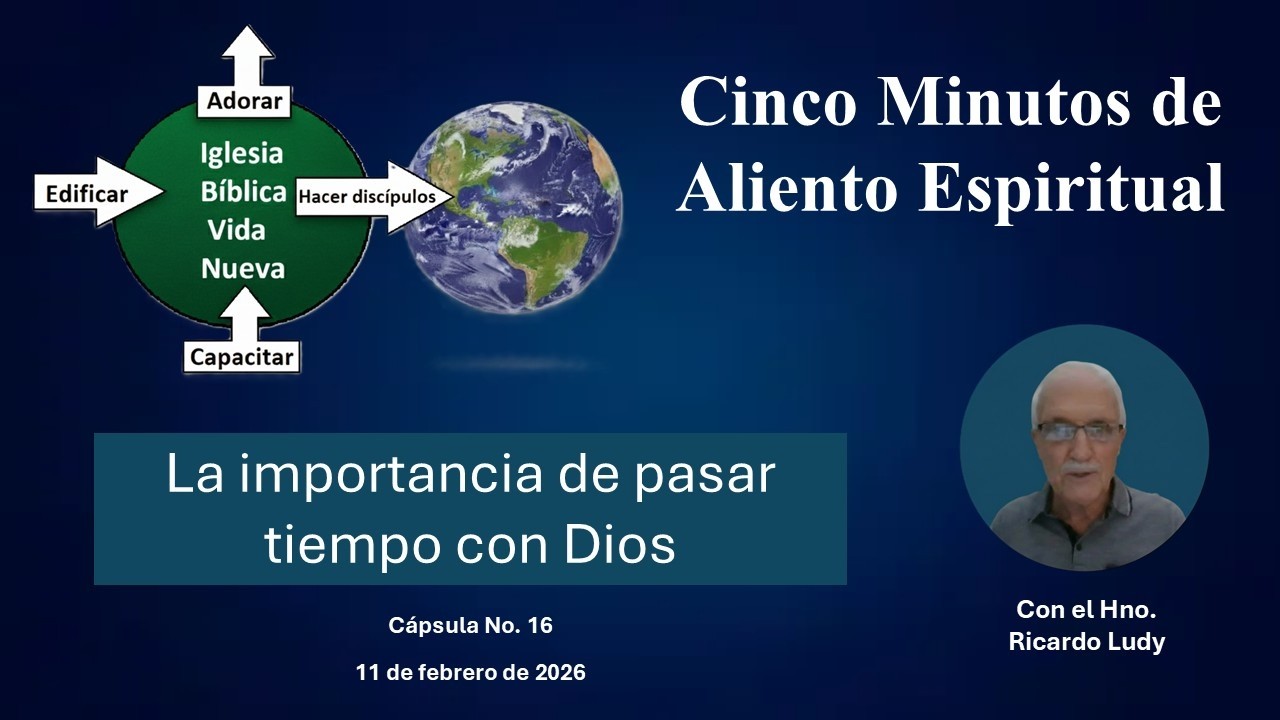 Adorar

Edificar

Iglesia Bíblica Vida Nueva

Hacer discípulos

Capacitar

Cinco Minutos de Aliento Espiritual

La importancia de pasar tiempo con Dios

Cápsula No. 16

11 de febrero de 2026

Con el Hno. Ricardo Ludy